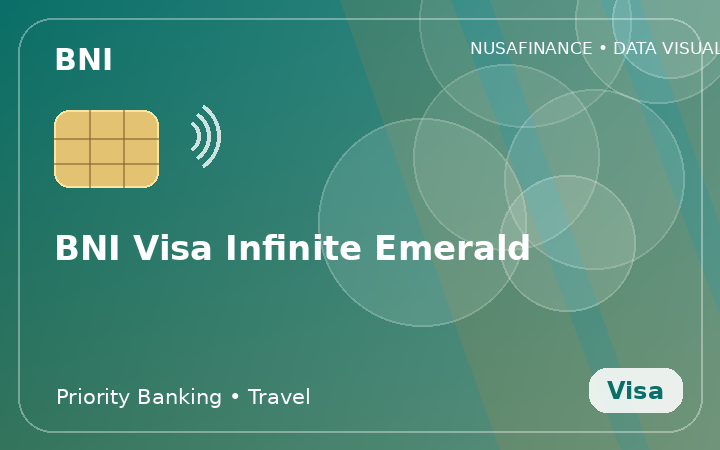 BNI

NUSAFINANCE • DATA VISUAL

BNI Visa Infinite Emerald

Priority Banking • Travel

Visa